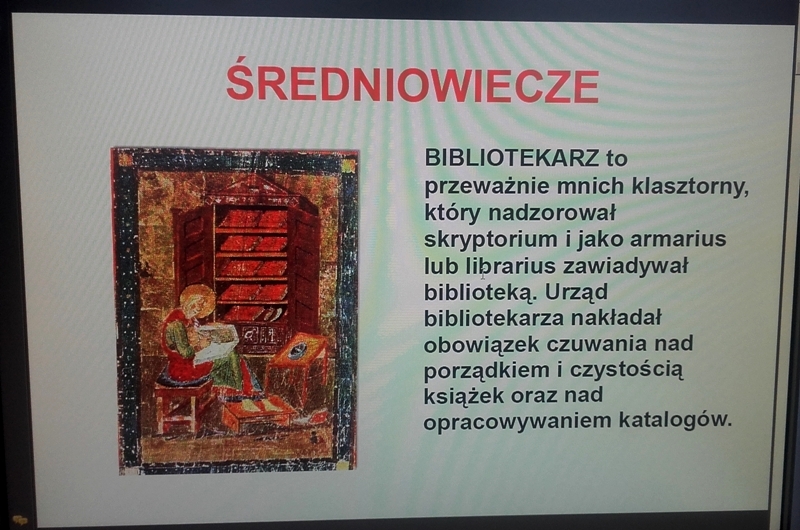 ŚREDNIOWIECZE

BIBLIOTEKARZ to przeważnie mnich klasztorny, który nadzorował skryptorium i jako armarius lub librarius zawiadywał biblioteką. Urząd bibliotekarza nakładał obowiązek czuwania nad porządkiem i czystością książek oraz nad opracowywaniem katalogów.